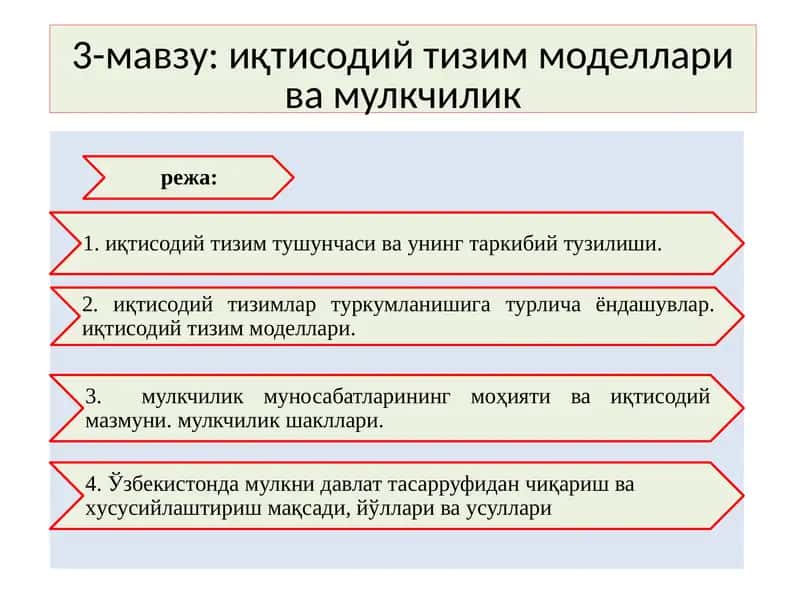 3-мавзу: иқтисодий тизим моделлари ва мулкчилик

режа:

1. иқтисодий тизим тушунчаси ва унинг таркибий тузилиши.

2. иқтисодий тизимлар туркумланишига турлича ёндашувлар. иқтисодий тизим моделлари.

3. мулкчилик муносабатларининг моҳияти ва иқтисодий мазмуни. мулкчилик шакллари.

4. Ўзбекистонда мулкни давлат тасарруфидан чиқариш ва хусусийлаштириш мақсади, йўллари ва усуллари